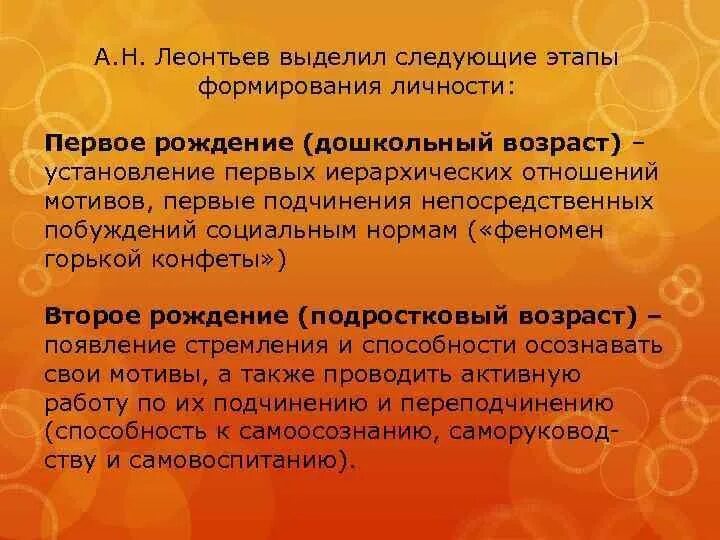 А.Н. Леонтьев выделил следующие этапы формирования личности:

Первое рождение (дошкольный возраст) – установление первых иерархических отношений мотивов, первые подчинения непосредственных побуждений социальным нормам («феномен горькой конфеты»)

Второе рождение (подростковый возраст) – появление стремления и способности осознавать свои мотивы, а также проводить активную работу по их подчинению и переподчинению (способность к самоосознанию, саморуководству и самовоспитанию).